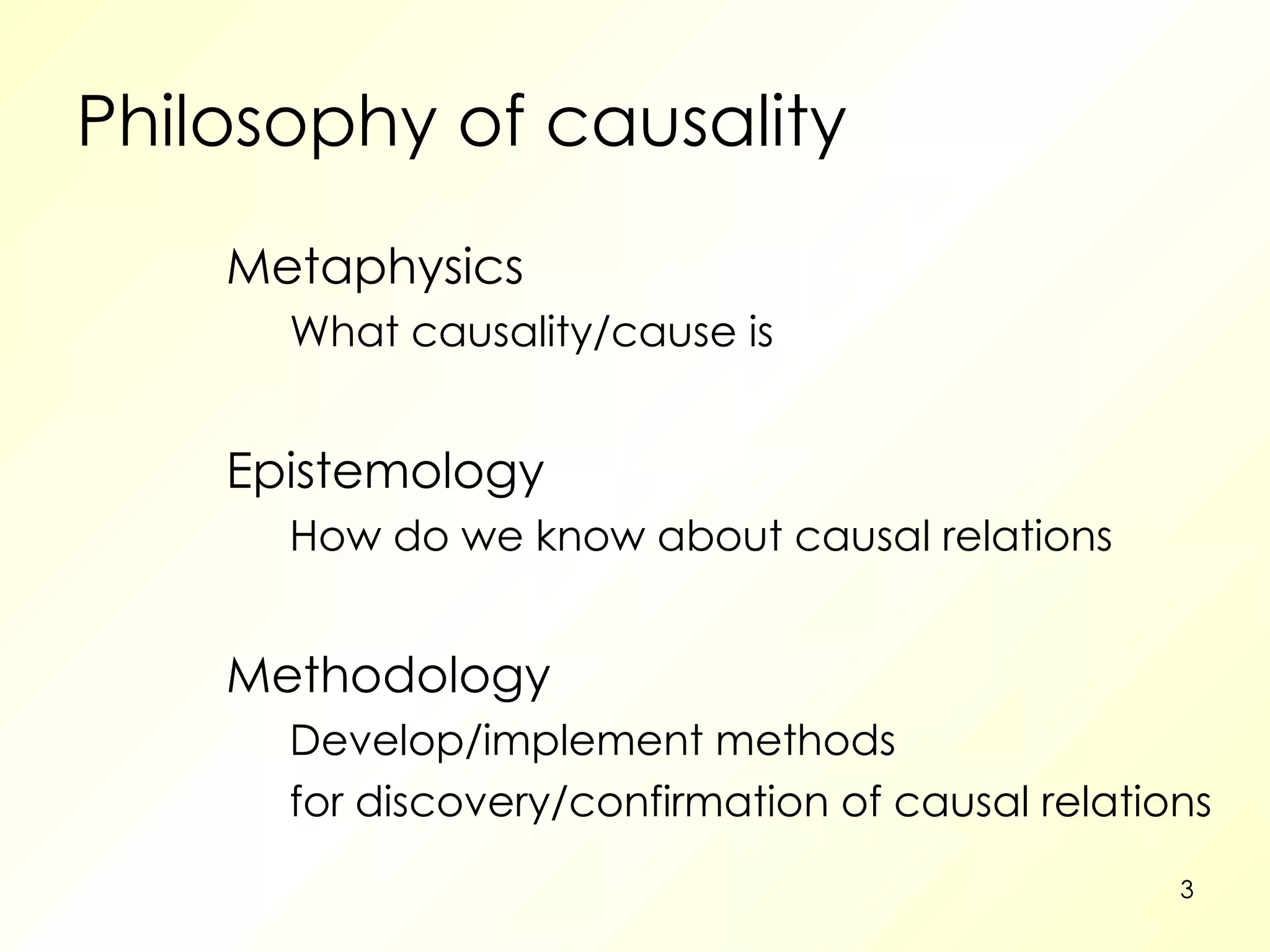 Philosophy of causality

Metaphysics

What causality/cause is

Epistemology

How do we know about causal relations

Methodology

Develop/implement methods
for discovery/confirmation of causal relations

3